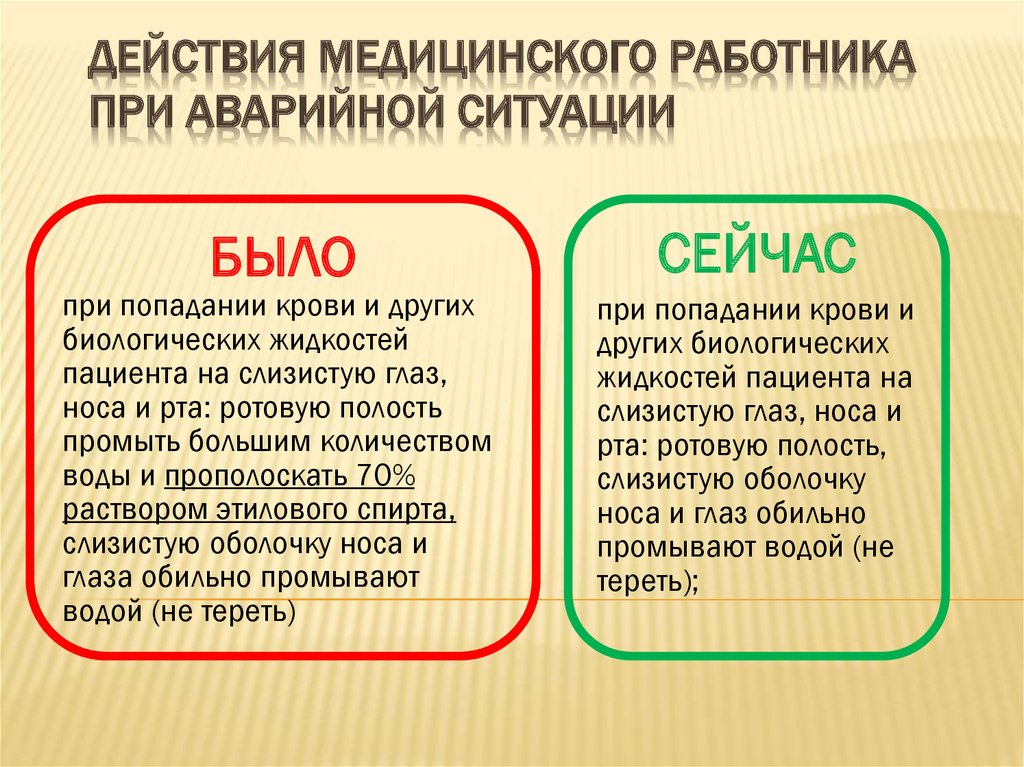 ДЕЙСТВИЯ МЕДИЦИНСКОГО РАБОТНИКА ПРИ АВАРИЙНОЙ СИТУАЦИИ

БЫЛО

при попадании крови и других биологических жидкостей пациента на слизистую глаз, носа и рта: ротовую полость промыть большим количеством воды и прополоскать 70% раствором этилового спирта, слизистую оболочку носа и глаза обильно промывают водой (не тереть)

СЕЙЧАС

при попадании крови и других биологических жидкостей пациента на слизистую глаз, носа и рта: ротовую полость, слизистую оболочку носа и глаз обильно промывают водой (не тереть);